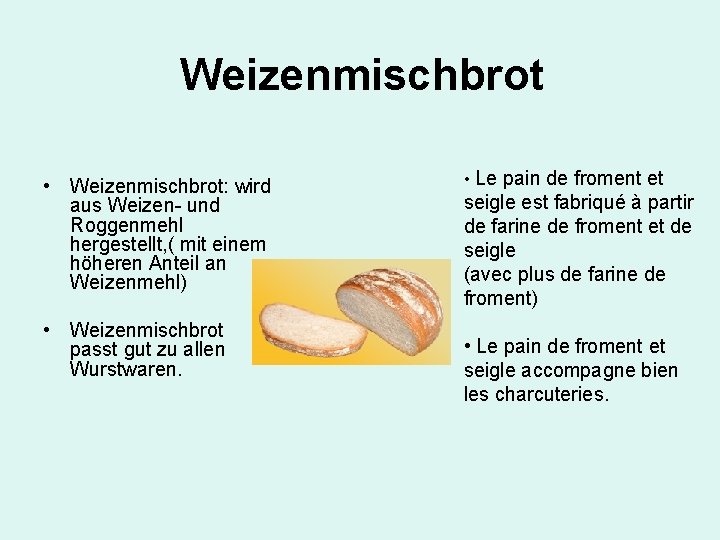 Weizenmischbrot

• Weizenmischbrot: wird aus Weizen- und Roggenmehl hergestellt,( mit einem höheren Anteil an Weizenmehl)

• Weizenmischbrot passt gut zu allen Wurstwaren.

• Le pain de froment et seigle est fabriqué à partir de farine de froment et de seigle
(avec plus de farine de froment)

• Le pain de froment et seigle accompagne bien les charcuteries.